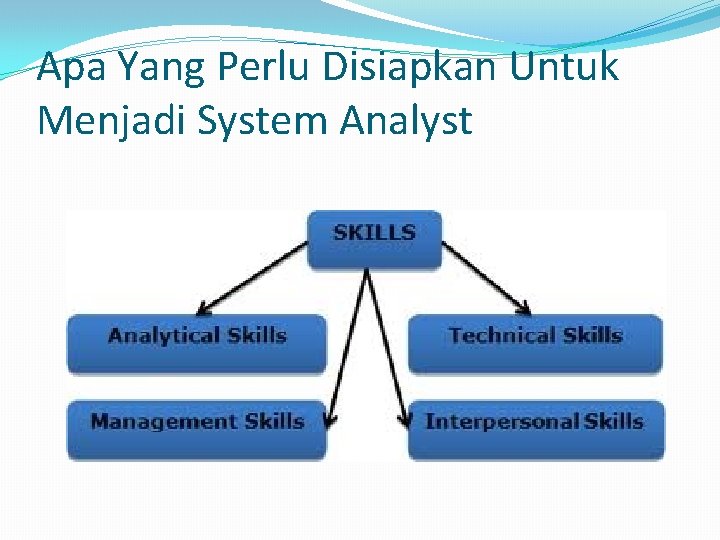 Apa Yang Perlu Disiapkan Untuk Menjadi System Analyst

SKILLS

Analytical Skills

Technical Skills

Management Skills

Interpersonal Skills